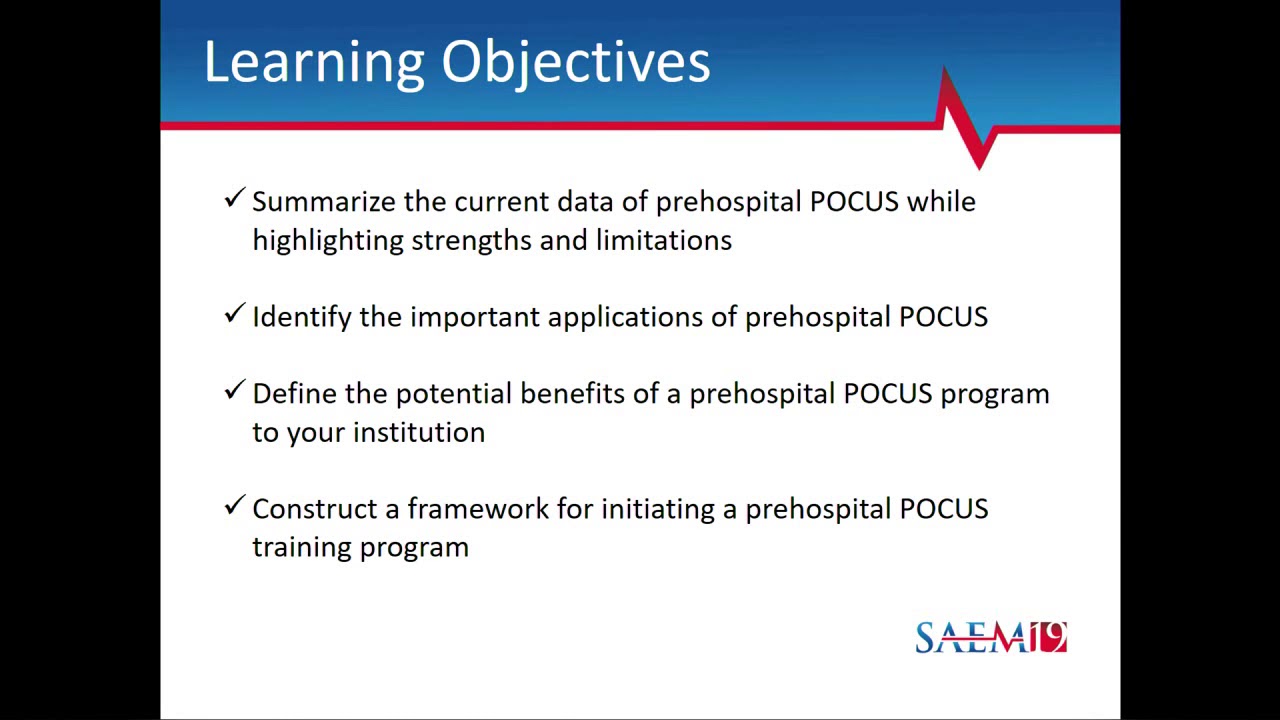 Learning Objectives

✓ Summarize the current data of prehospital POCUS while highlighting strengths and limitations

✓ Identify the important applications of prehospital POCUS

✓ Define the potential benefits of a prehospital POCUS program to your institution

✓ Construct a framework for initiating a prehospital POCUS training program

SAEM19